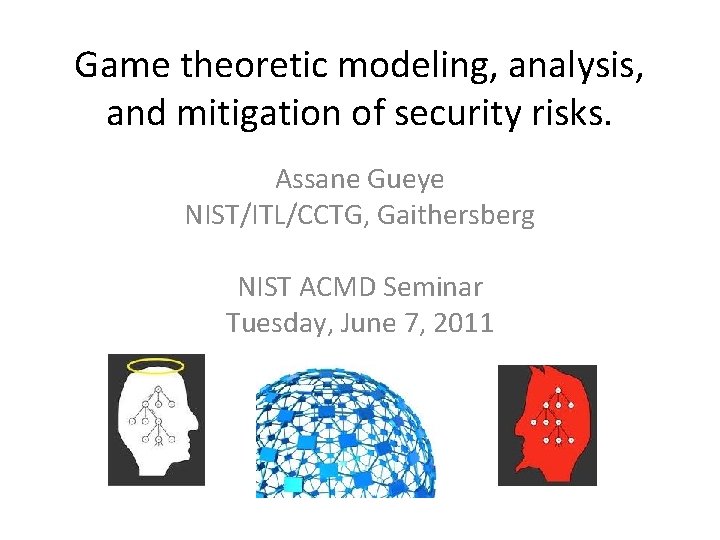 Game theoretic modeling, analysis, and mitigation of security risks.

Assane Gueye
NIST/ITL/CCTG, Gaithersberg

NIST ACMD Seminar
Tuesday, June 7, 2011